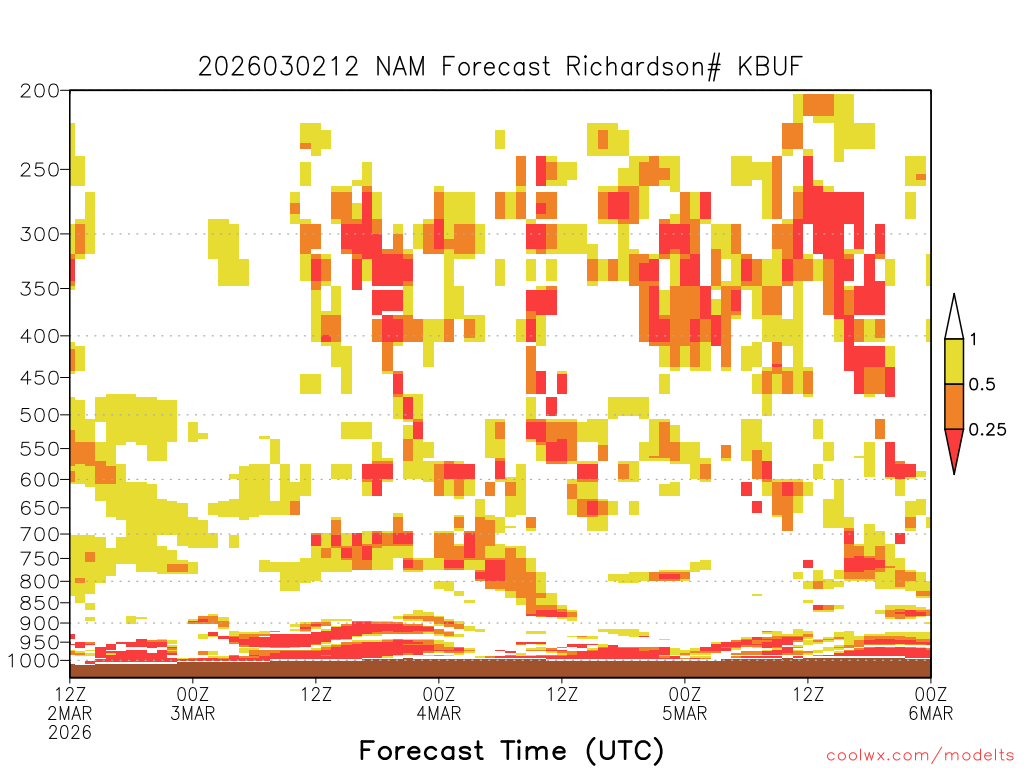 2026030212 NAM Forecast Richardson# KBUF

200
250
300
350
400
450
500
550
600
650
700
750
800
850
900
950
1000

1
0.5
0.25

12Z 2MAR 2026
00Z 3MAR
12Z
00Z 4MAR
12Z
00Z 5MAR
12Z
00Z 6MAR

Forecast Time (UTC)

coolwx.com/modelts